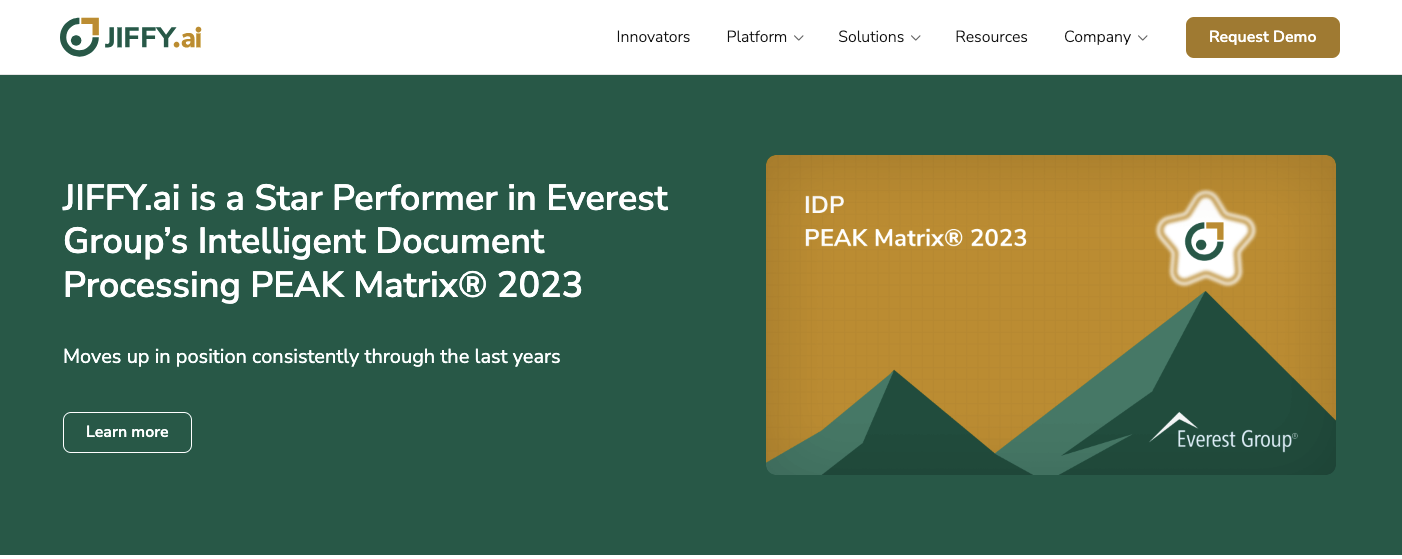 JIFFY.ai

Innovators Platform Solutions Resources Company Request Demo

JIFFY.ai is a Star Performer in Everest Group's Intelligent Document Processing PEAK Matrix® 2023

Moves up in position consistently through the last years

Learn more

IDP
PEAK Matrix® 2023

Everest Group®